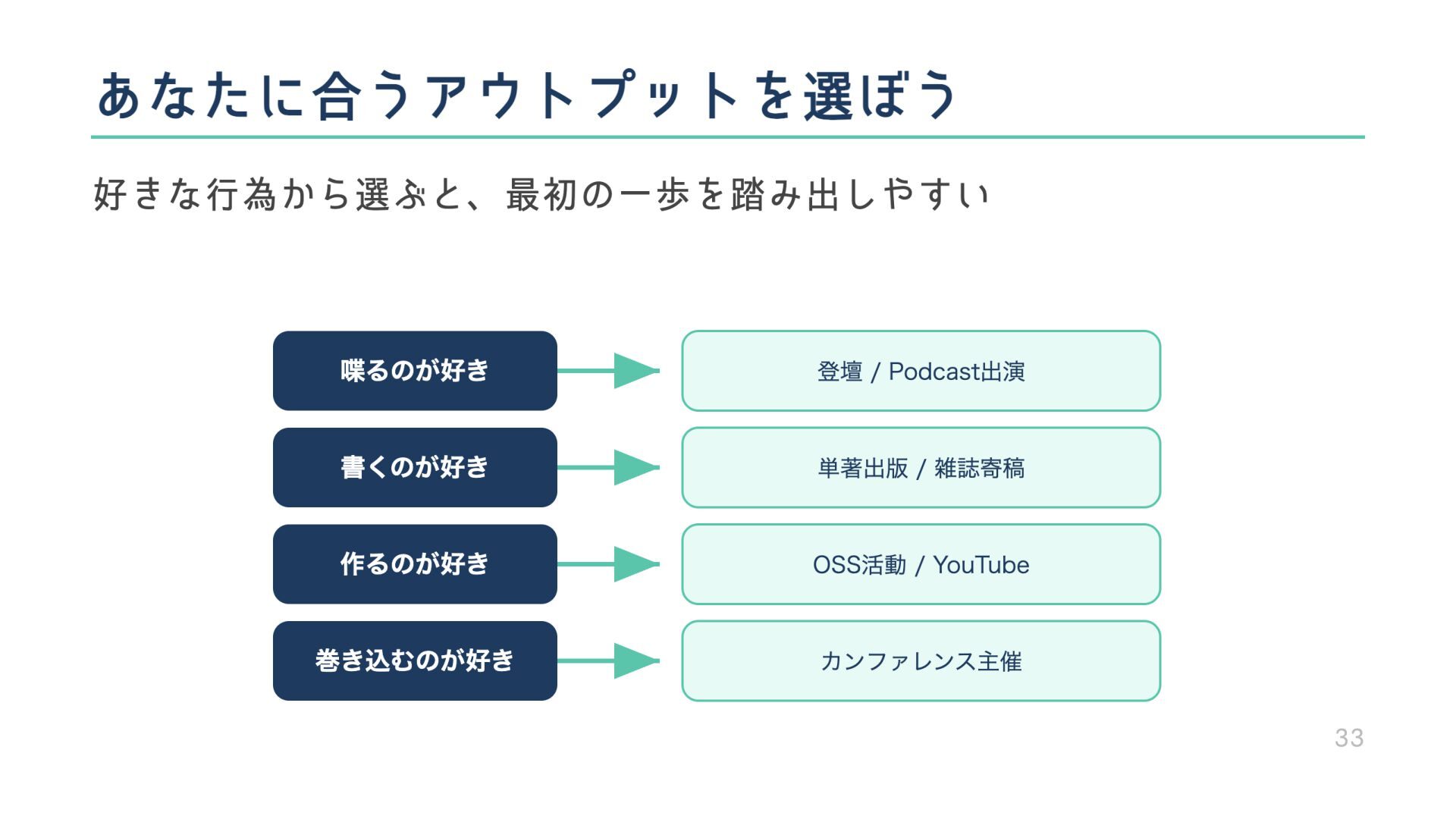 あなたに合うアウトプットを選ぼう

好きな行為から選ぶと、最初の一歩を踏み出しやすい

喋るのが好き

登壇 / Podcast出演

書くのが好き

単著出版 / 雑誌寄稿

作るのが好き

OSS活動 / YouTube

巻き込むのが好き

カンファレンス主催

33